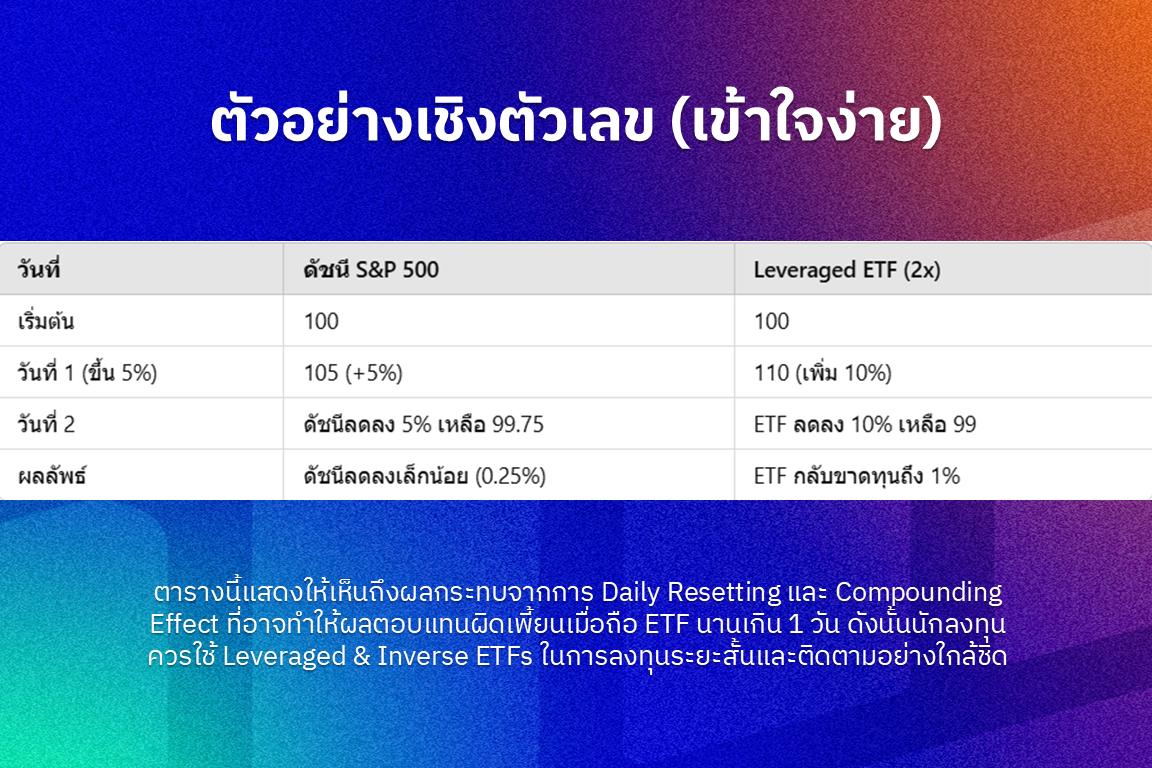 ตัวอย่างเชิงตัวเลข (เข้าใจง่าย)

| วันที่ | ดัชนี S&P 500 | Leveraged ETF (2x) |
|---|---|---|
| เริ่มต้น | 100 | 100 |
| วันที่ 1 (ขึ้น 5%) | 105 (+5%) | 110 (เพิ่ม 10%) |
| วันที่ 2 | ดัชนีลดลง 5% เหลือ 99.75 | ETF ลดลง 10% เหลือ 99 |
| ผลลัพธ์ | ดัชนีลดลงเล็กน้อย (0.25%) | ETF กลับขาดทุนถึง 1% |

ตารางนี้แสดงให้เห็นถึงผลกระทบจากการ Daily Resetting และ Compounding Effect ที่อาจทำให้ผลตอบแทนผิดเพี้ยนเมื่อถือ ETF นานเกิน 1 วัน ดังนั้นนักลงทุนควรใช้ Leveraged & Inverse ETFs ในการลงทุนระยะสั้นและติดตามอย่างใกล้ชิด